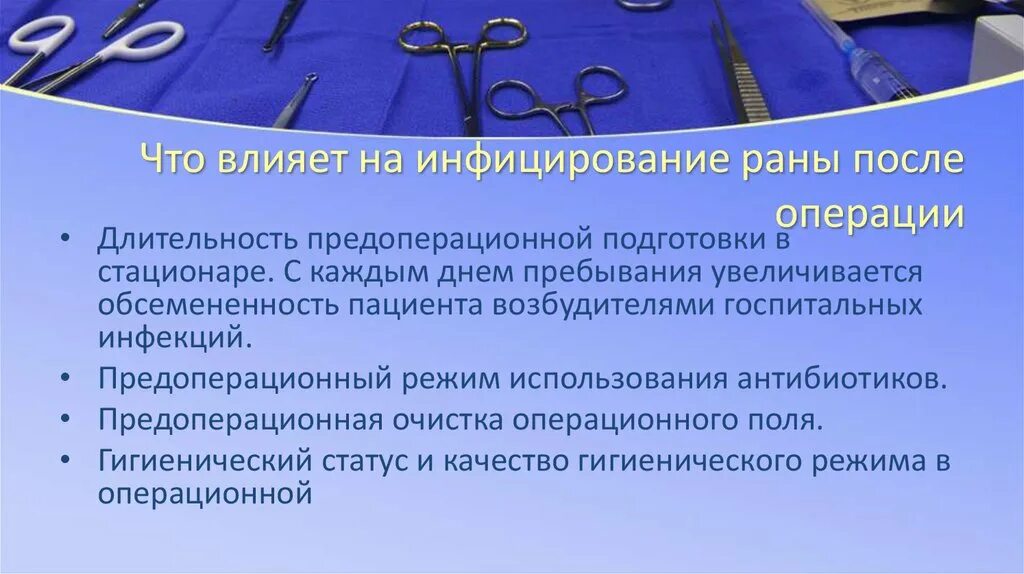 Что влияет на инфицирование раны после операции

• Длительность предоперационной подготовки в стационаре. С каждым днем пребывания увеличивается обсемененность пациента возбудителями госпитальных инфекций.
• Предоперационный режим использования антибиотиков.
• Предоперационная очистка операционного поля.
• Гигиенический статус и качество гигиенического режима в операционной